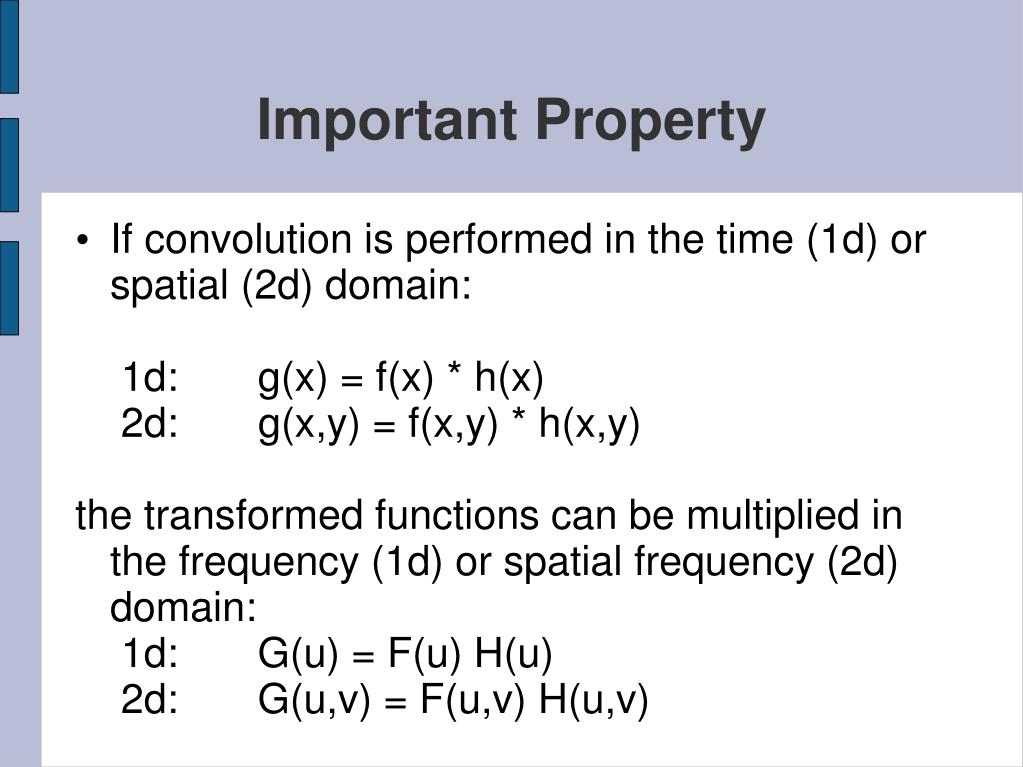 Important Property

• If convolution is performed in the time (1d) or spatial (2d) domain:

1d: $g(x) = f(x) * h(x)$
2d: $g(x,y) = f(x,y) * h(x,y)$

the transformed functions can be multiplied in the frequency (1d) or spatial frequency (2d) domain:
1d: $G(u) = F(u) H(u)$
2d: $G(u,v) = F(u,v) H(u,v)$